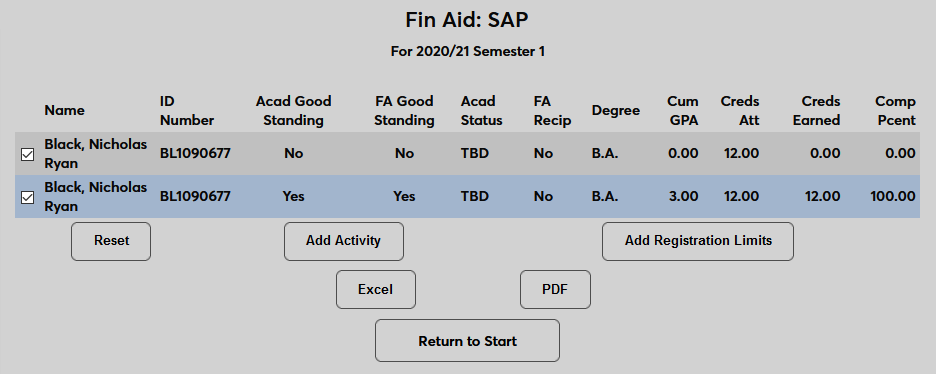 Fin Aid: SAP

For 2020/21 Semester 1

| | Name | ID Number | Acad Good Standing | FA Good Standing | Acad Status | FA Recip | Degree | Cum GPA | Creds Att | Creds Earned | Comp Pcent |
|---|---|---|---|---|---|---|---|---|---|---|---|
| ☑ | Black, Nicholas Ryan | BL1090677 | No | No | TBD | No | B.A. | 0.00 | 12.00 | 0.00 | 0.00 |
| ☑ | Black, Nicholas Ryan | BL1090677 | Yes | Yes | TBD | No | B.A. | 3.00 | 12.00 | 12.00 | 100.00 |

Reset

Add Activity

Add Registration Limits

Excel

PDF

Return to Start